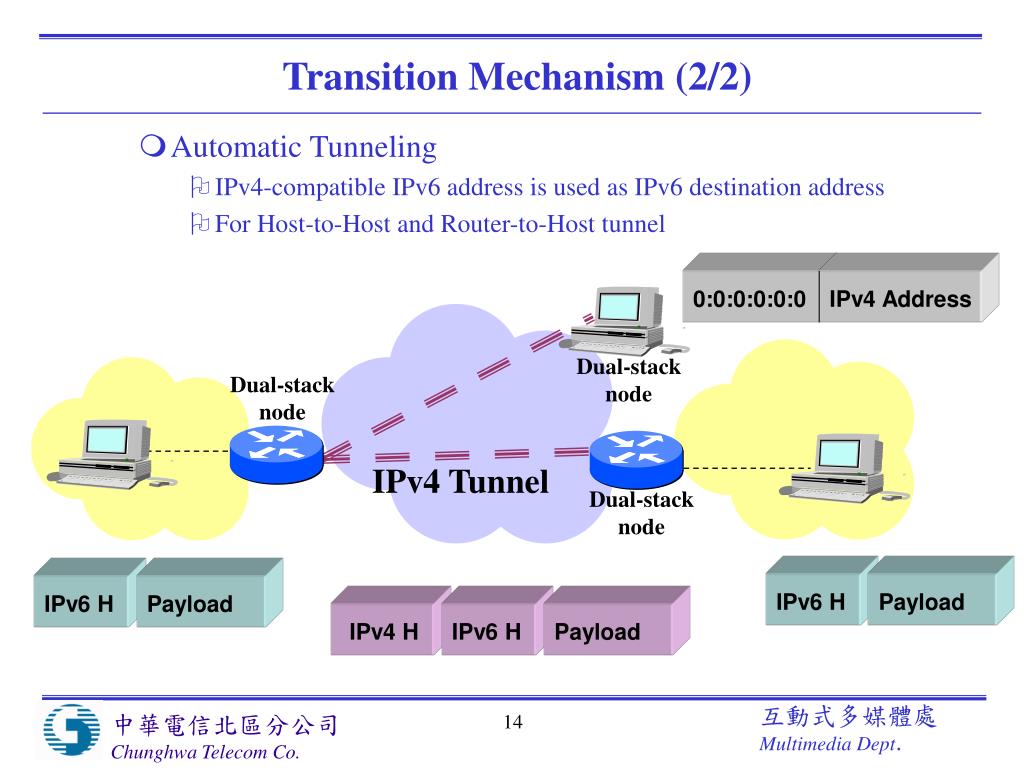 Transition Mechanism (2/2)

Automatic Tunneling

IPv4-compatible IPv6 address is used as IPv6 destination address

For Host-to-Host and Router-to-Host tunnel

0:0:0:0:0:0 IPv4 Address

Dual-stack node

Dual-stack node

IPv4 Tunnel

Dual-stack node

IPv6 H Payload

IPv4 H IPv6 H Payload

IPv6 H Payload

中華電信北區分公司
Chunghwa Telecom Co.

14

互動式多媒體處
Multimedia Dept.